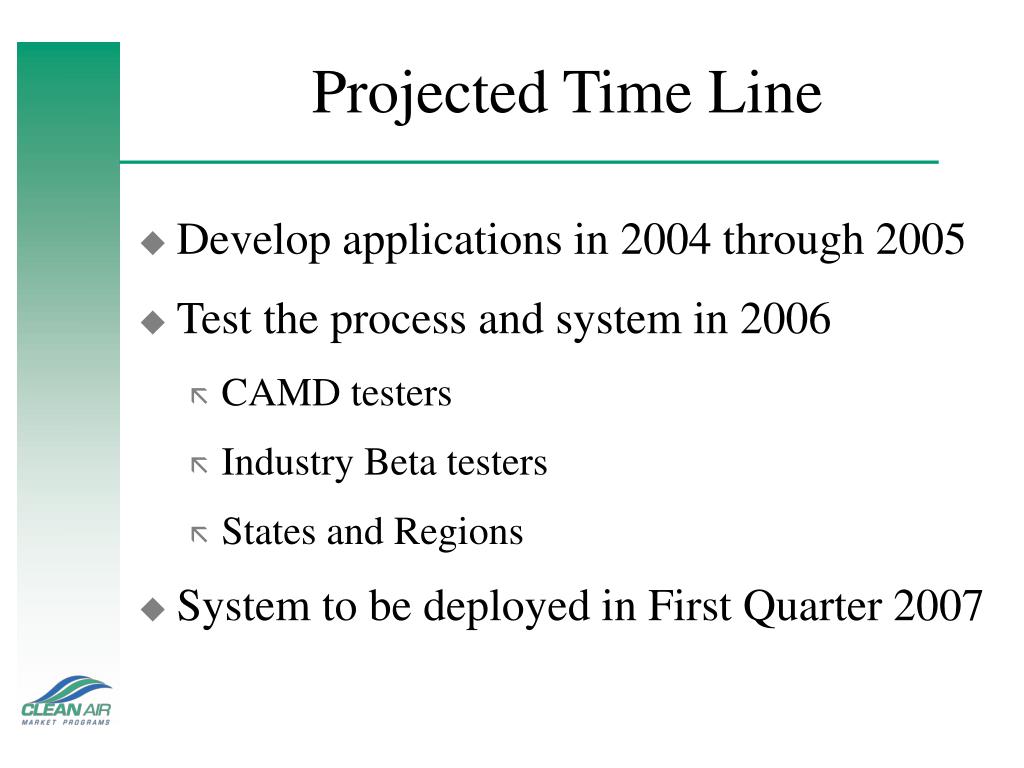 Projected Time Line

Develop applications in 2004 through 2005

Test the process and system in 2006

CAMD testers

Industry Beta testers

States and Regions

System to be deployed in First Quarter 2007

CLEAN AIR
MARKET PROGRAMS